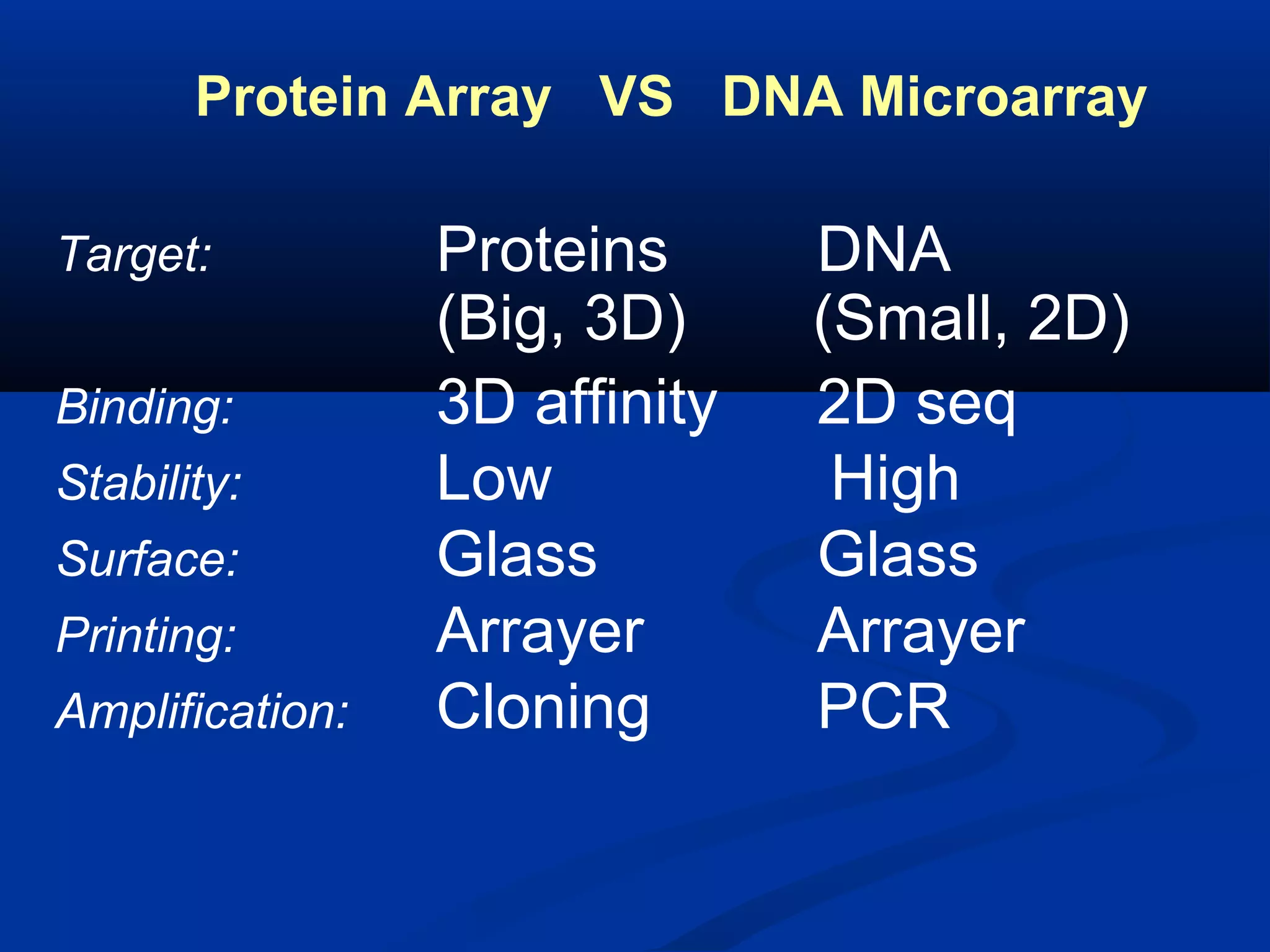 Protein Array VS DNA Microarray

| | | |
|---|---|---|
| Target: | Proteins (Big, 3D) | DNA (Small, 2D) |
| Binding: | 3D affinity | 2D seq |
| Stability: | Low | High |
| Surface: | Glass | Glass |
| Printing: | Arrayer | Arrayer |
| Amplification: | Cloning | PCR |